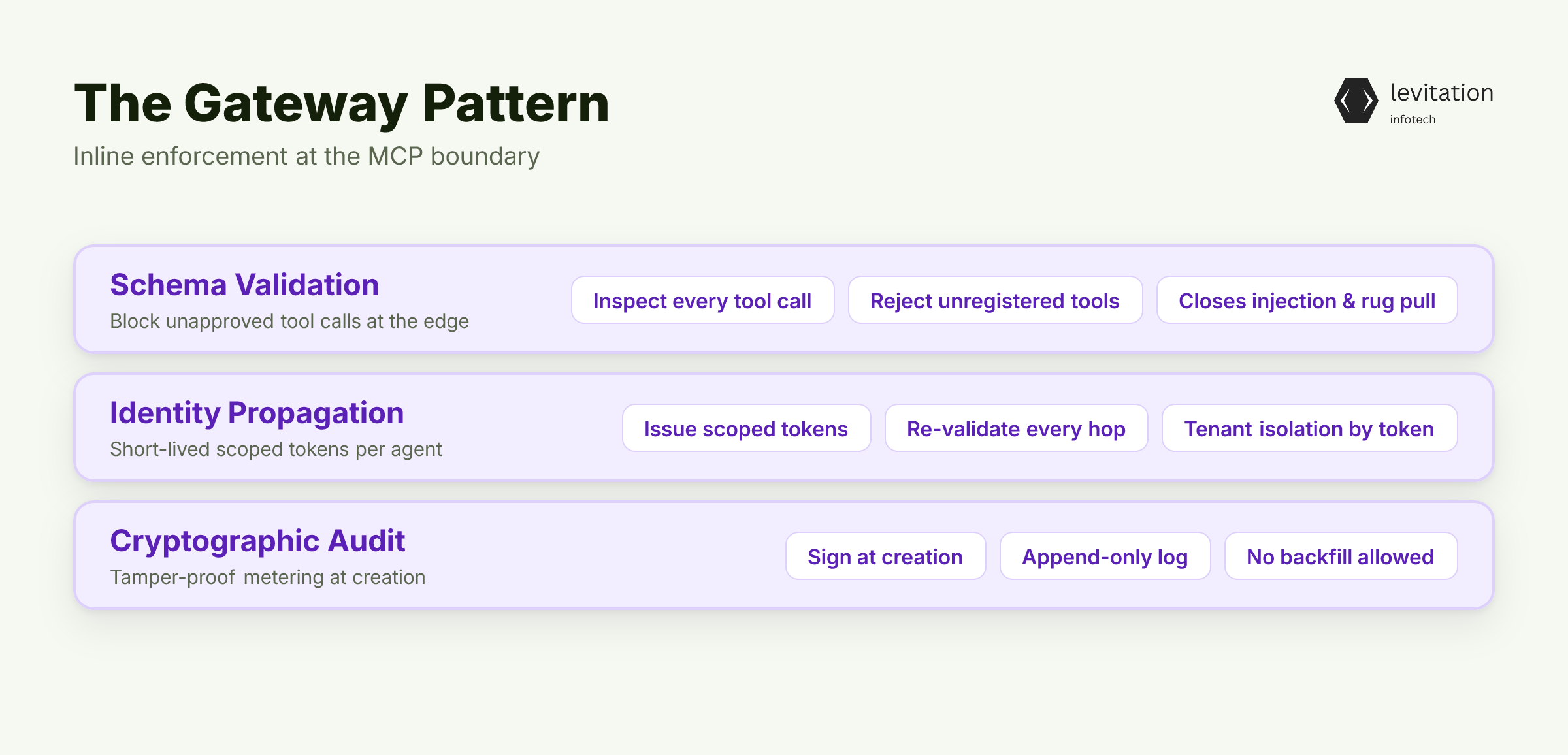 The Gateway Pattern
Inline enforcement at the MCP boundary

levitation
infotech

Schema Validation
Block unapproved tool calls at the edge

Inspect every tool call
Reject unregistered tools
Closes injection & rug pull

Identity Propagation
Short-lived scoped tokens per agent

Issue scoped tokens
Re-validate every hop
Tenant isolation by token

Cryptographic Audit
Tamper-proof metering at creation

Sign at creation
Append-only log
No backfill allowed